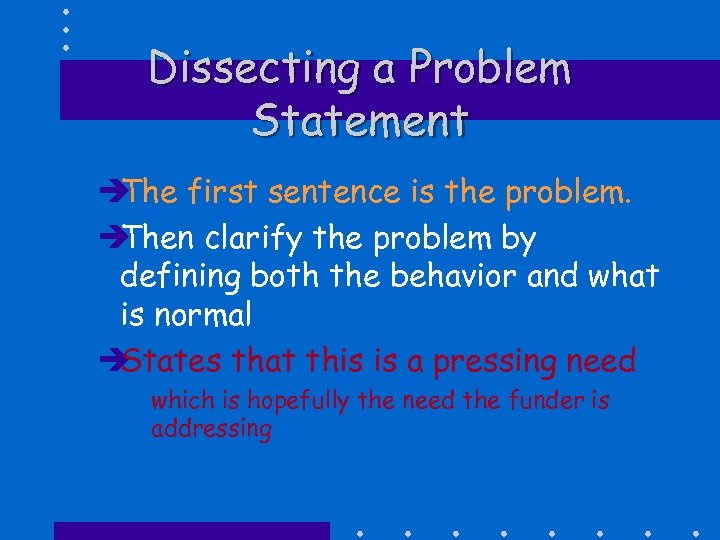 Dissecting a Problem Statement

➔The first sentence is the problem.

➔Then clarify the problem by defining both the behavior and what is normal

➔States that this is a pressing need

which is hopefully the need the funder is addressing